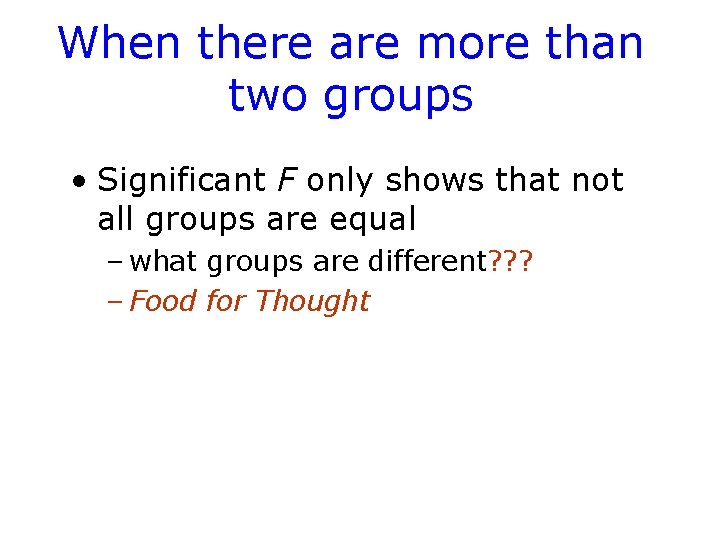 When there are more than two groups

• Significant $F$ only shows that not all groups are equal
  – what groups are different???
  – Food for Thought